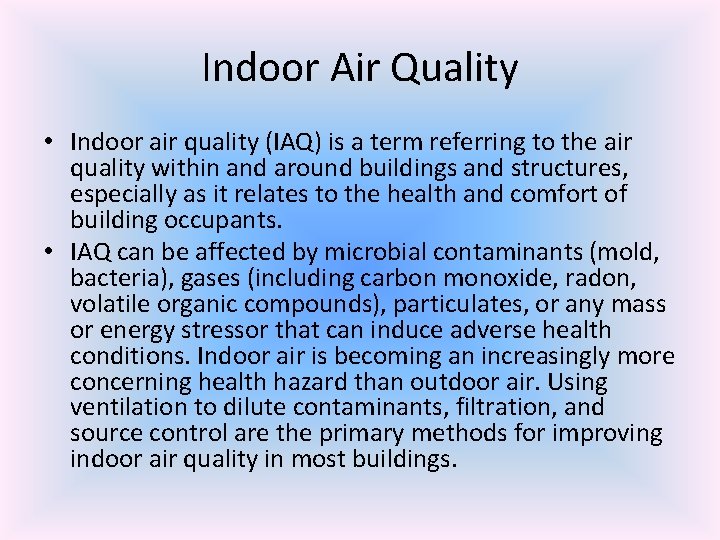 Indoor Air Quality

• Indoor air quality (IAQ) is a term referring to the air quality within and around buildings and structures, especially as it relates to the health and comfort of building occupants.

• IAQ can be affected by microbial contaminants (mold, bacteria), gases (including carbon monoxide, radon, volatile organic compounds), particulates, or any mass or energy stressor that can induce adverse health conditions. Indoor air is becoming an increasingly more concerning health hazard than outdoor air. Using ventilation to dilute contaminants, filtration, and source control are the primary methods for improving indoor air quality in most buildings.